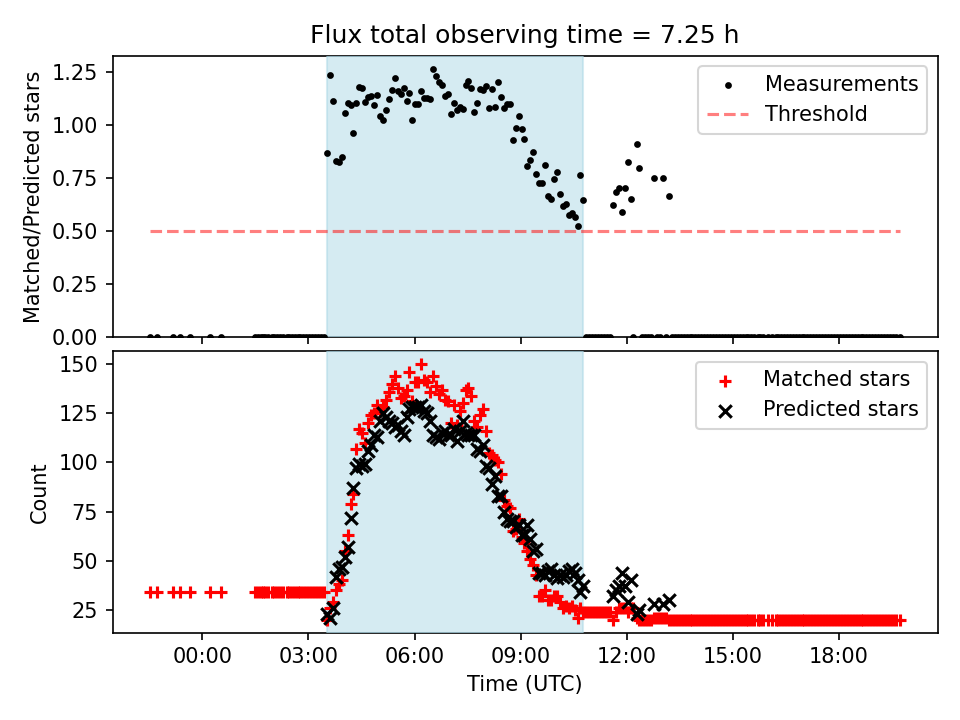 Flux total observing time = 7.25 h

Matched/Predicted stars

1.25
1.00
0.75
0.50
0.25
0.00

Measurements
Threshold

Count

150
125
100
75
50
25

Matched stars
Predicted stars

00:00
03:00
06:00
09:00
12:00
15:00
18:00

Time (UTC)